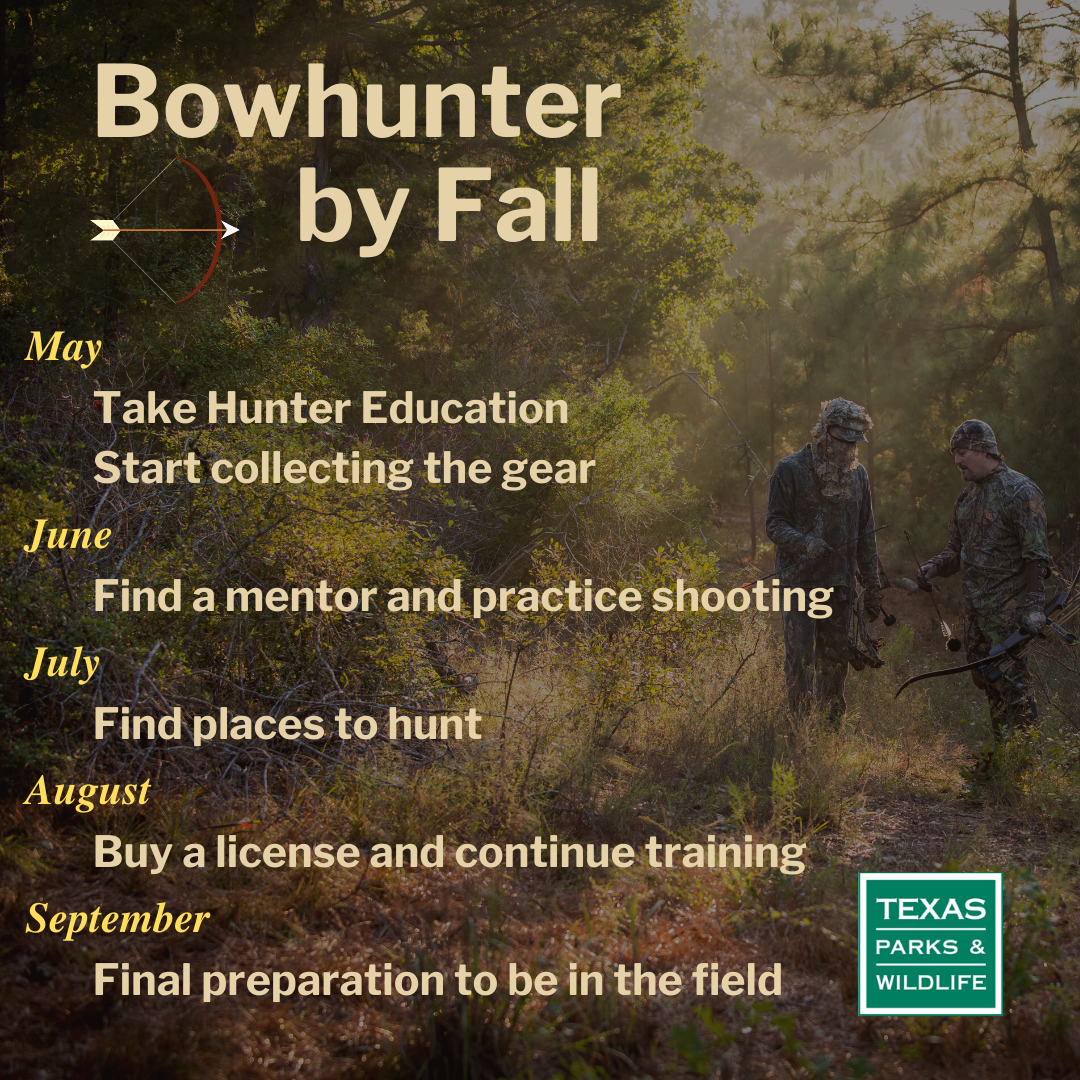 Bowhunter by Fall

May

Take Hunter Education
Start collecting the gear

June

Find a mentor and practice shooting

July

Find places to hunt

August

Buy a license and continue training

September

Final preparation to be in the field

TEXAS PARKS & WILDLIFE